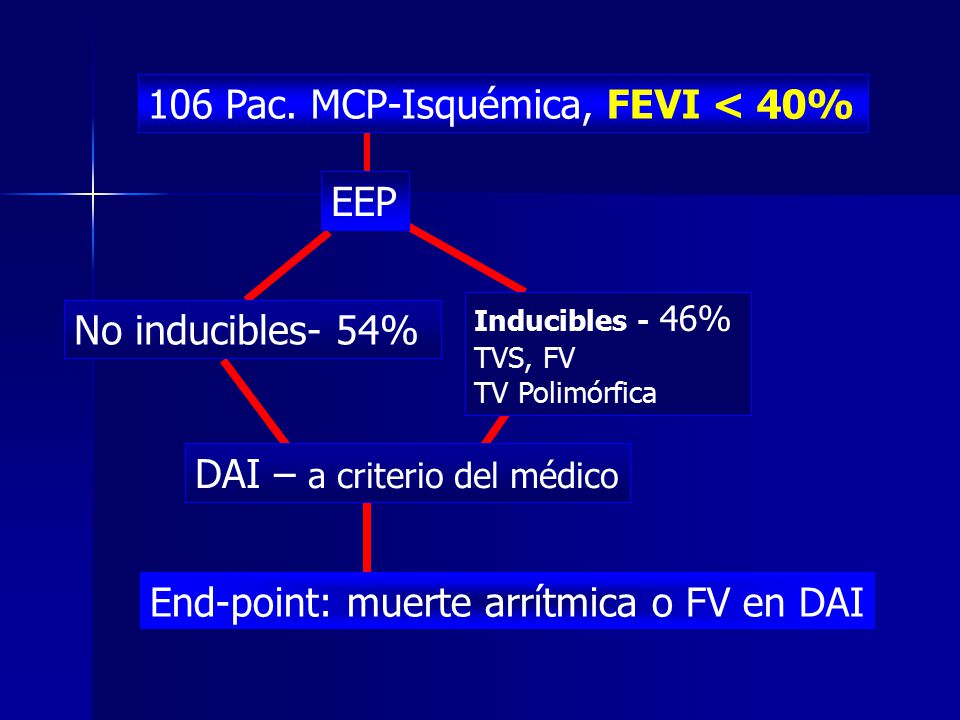 106 Pac. MCP-Isquémica, FEVI < 40%

EEP

No inducibles- 54%

Inducibles - 46%
TVS, FV
TV Polimórfica

DAI – a criterio del médico

End-point: muerte arrítmica o FV en DAI